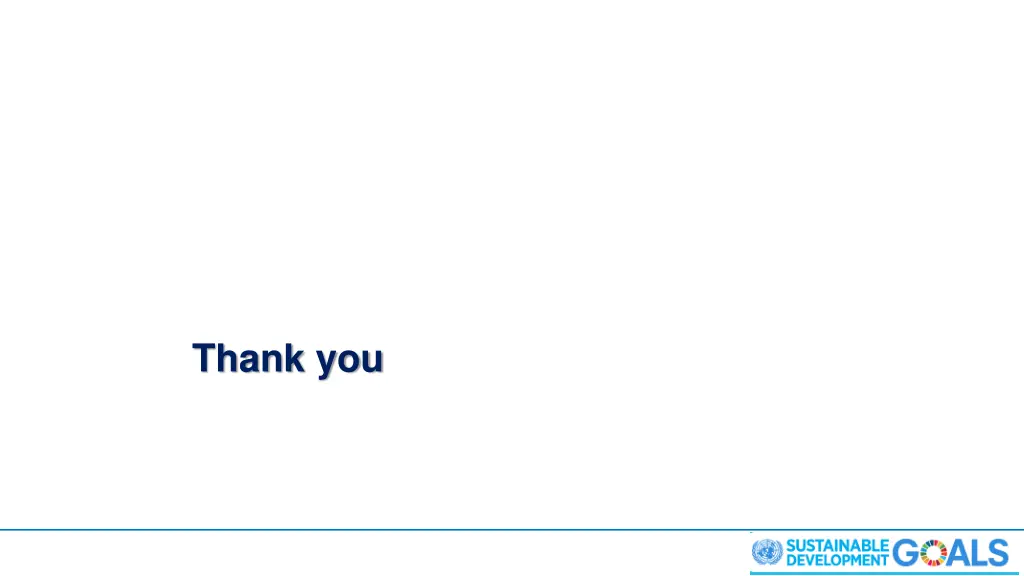 Thank you

SUSTAINABLE DEVELOPMENT GOALS